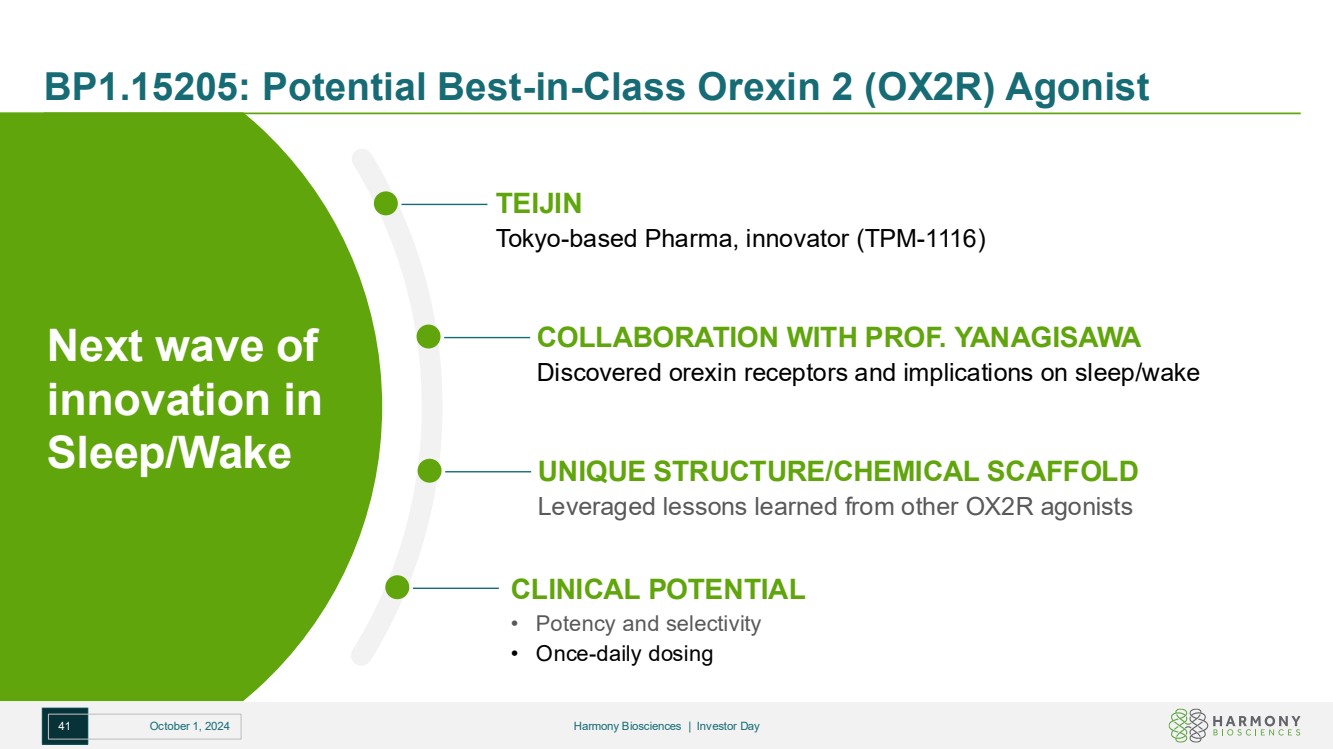 BP1.15205: Potential Best-in-Class Orexin 2 (OX2R) Agonist

Next wave of innovation in Sleep/Wake

TEIJIN
Tokyo-based Pharma, innovator (TPM-1116)

COLLABORATION WITH PROF. YANAGISAWA
Discovered orexin receptors and implications on sleep/wake

UNIQUE STRUCTURE/CHEMICAL SCAFFOLD
Leveraged lessons learned from other OX2R agonists

CLINICAL POTENTIAL
• Potency and selectivity
• Once-daily dosing

41 October 1, 2024

Harmony Biosciences | Investor Day

HARMONY BIOSCIENCES